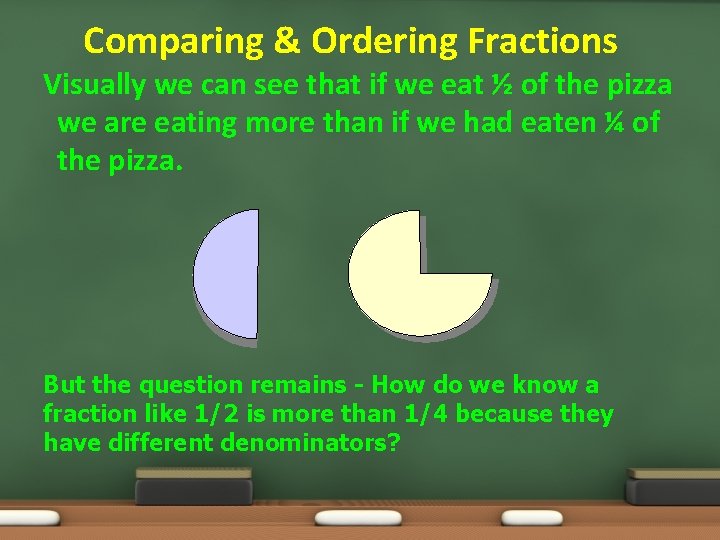 Comparing & Ordering Fractions

Visually we can see that if we eat ½ of the pizza we are eating more than if we had eaten ¼ of the pizza.

But the question remains - How do we know a fraction like 1/2 is more than 1/4 because they have different denominators?